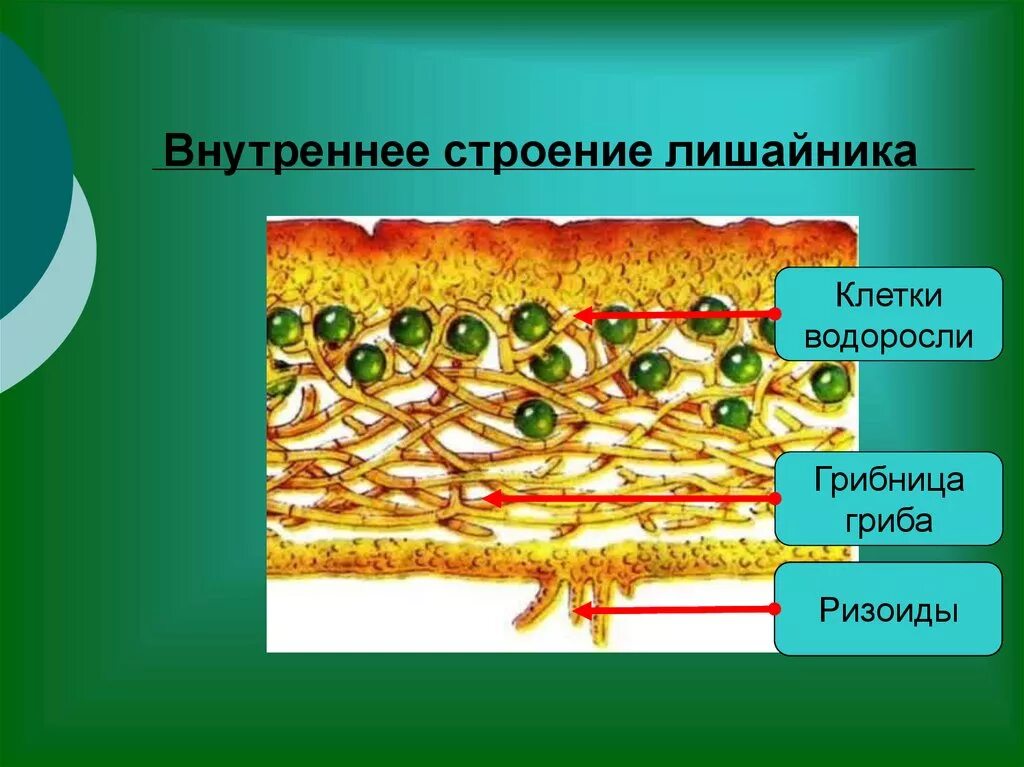 Внутреннее строение лишайника

Клетки водоросли

Грибница гриба

Ризоиды